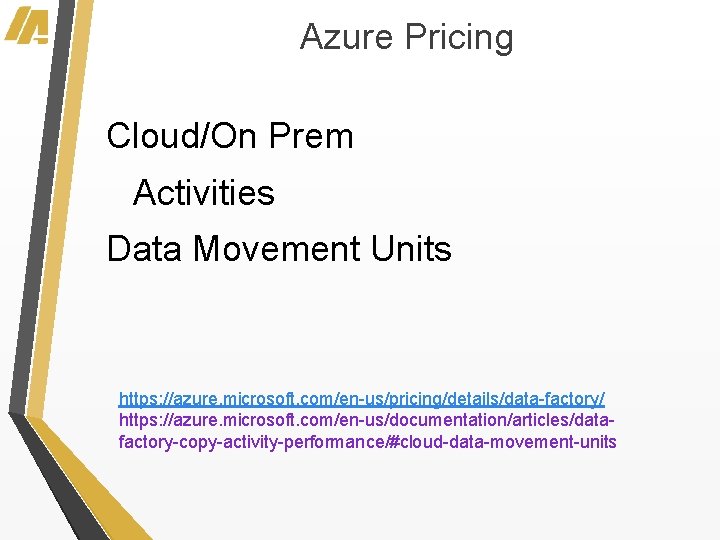 Azure Pricing

Cloud/On Prem

Activities

Data Movement Units

https://azure.microsoft.com/en-us/pricing/details/data-factory/
https://azure.microsoft.com/en-us/documentation/articles/data-factory-copy-activity-performance/#cloud-data-movement-units